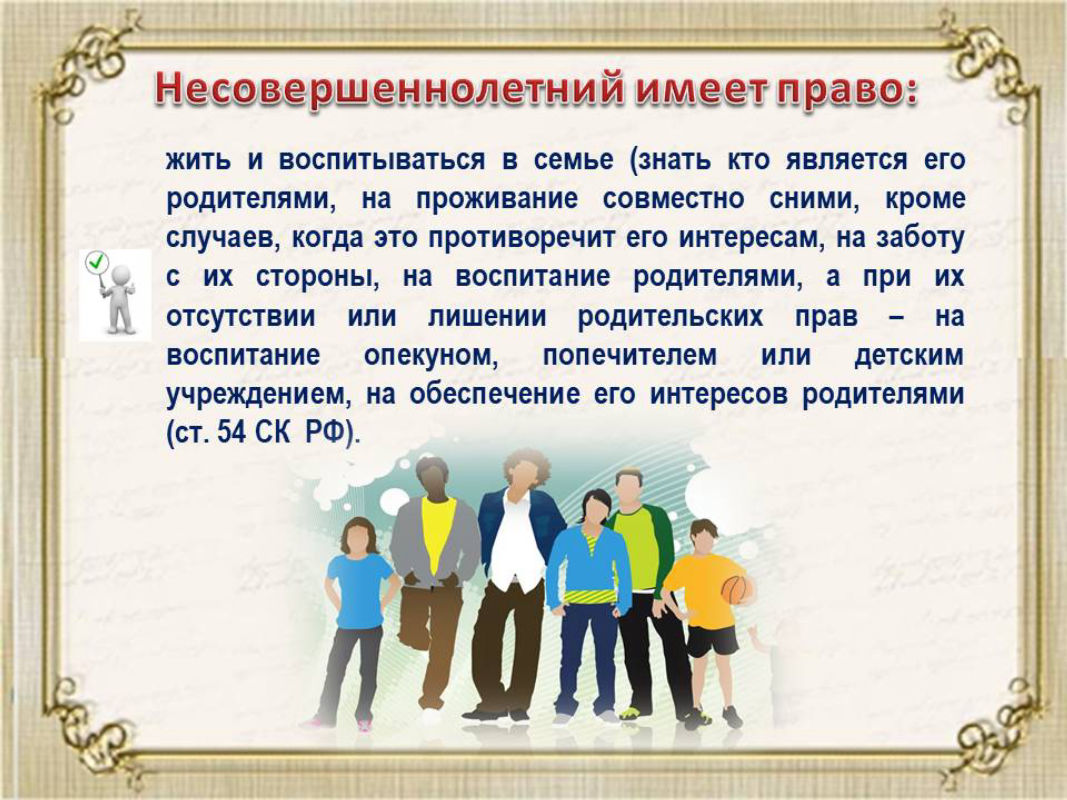 Несовершеннолетний имеет право:

жить и воспитываться в семье (знать кто является его родителями, на проживание совместно сними, кроме случаев, когда это противоречит его интересам, на заботу с их стороны, на воспитание родителями, а при их отсутствии или лишении родительских прав – на воспитание опекуном, попечителем или детским учреждением, на обеспечение его интересов родителями (ст. 54 СК РФ).